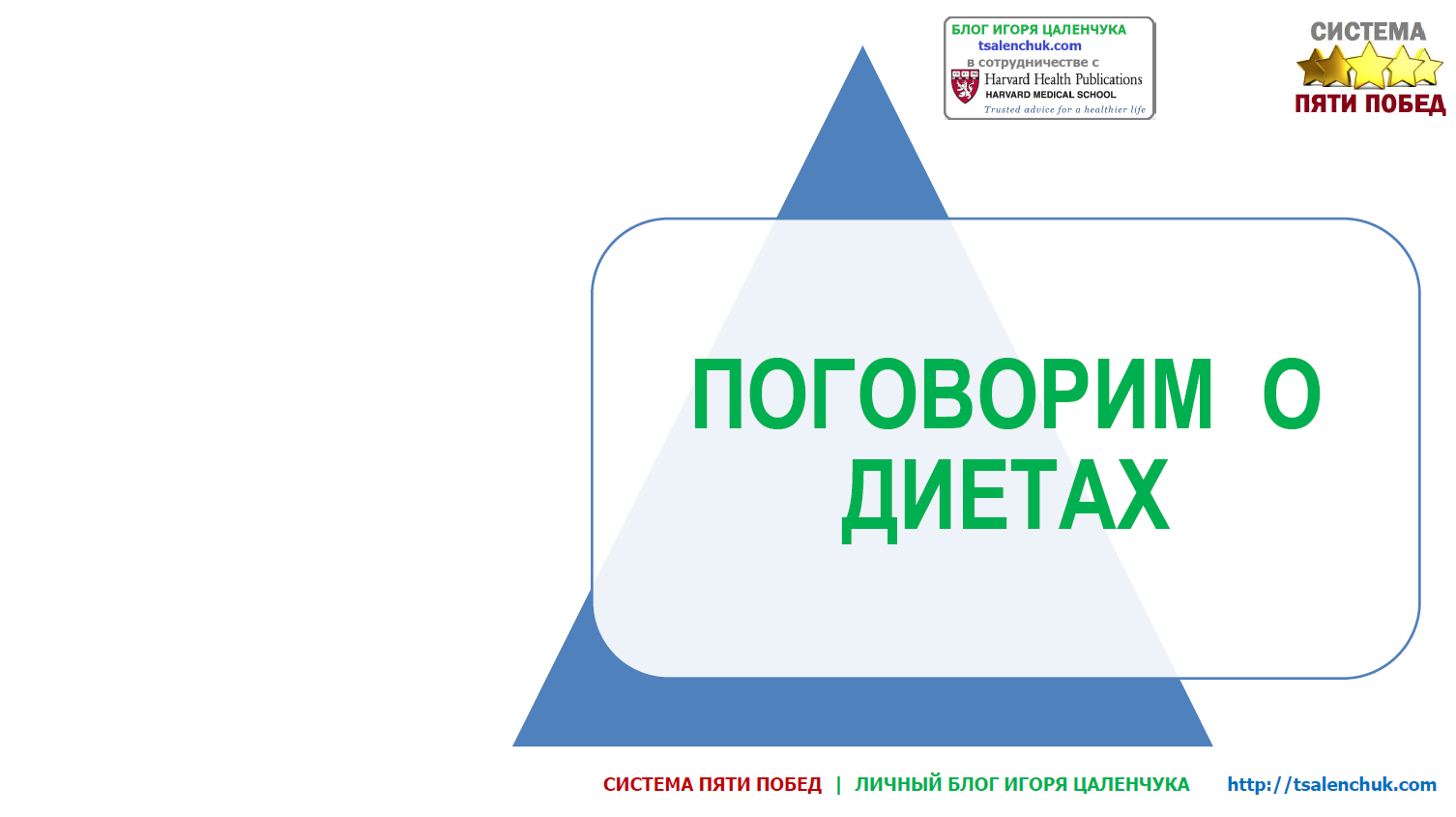 БЛОГ ИГОРЯ ЦАЛЕНЧУКА
tsalenchuk.com
в сотрудничестве с
Harvard Health Publications
HARVARD MEDICAL SCHOOL
Trusted advice for a healthier life

СИСТЕМА
ПЯТИ ПОБЕД

ПОГОВОРИМ О ДИЕТАХ

СИСТЕМА ПЯТИ ПОБЕД | ЛИЧНЫЙ БЛОГ ИГОРЯ ЦАЛЕНЧУКА http://tsalenchuk.com